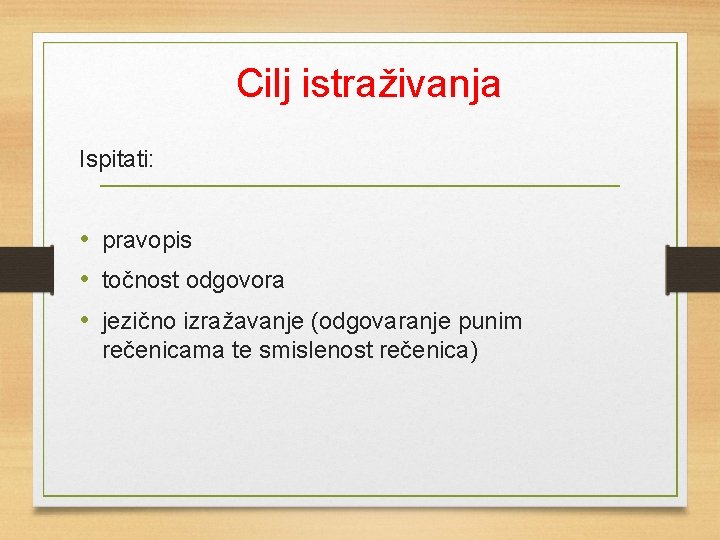 Cilj istraživanja

Ispitati:

• pravopis
• točnost odgovora
• jezično izražavanje (odgovaranje punim rečenicama te smislenost rečenica)